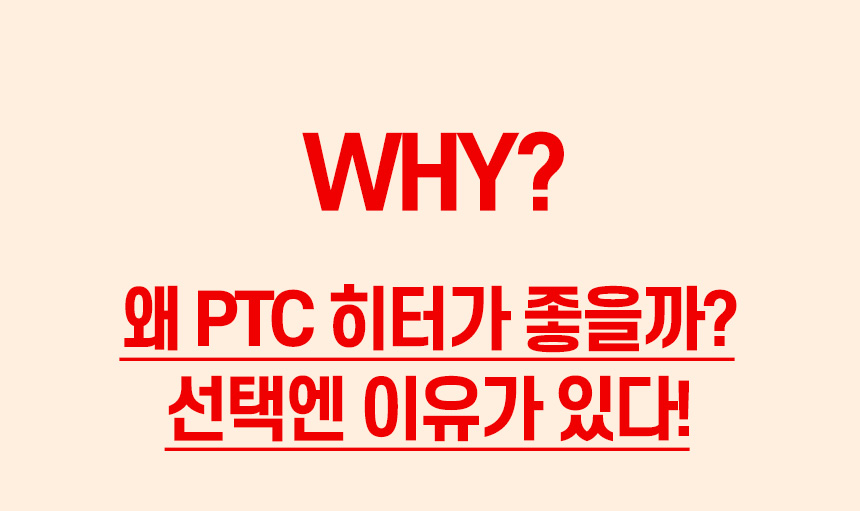 WHY?

왜 PTC 히터가 좋을까?
선택엔 이유가 있다!